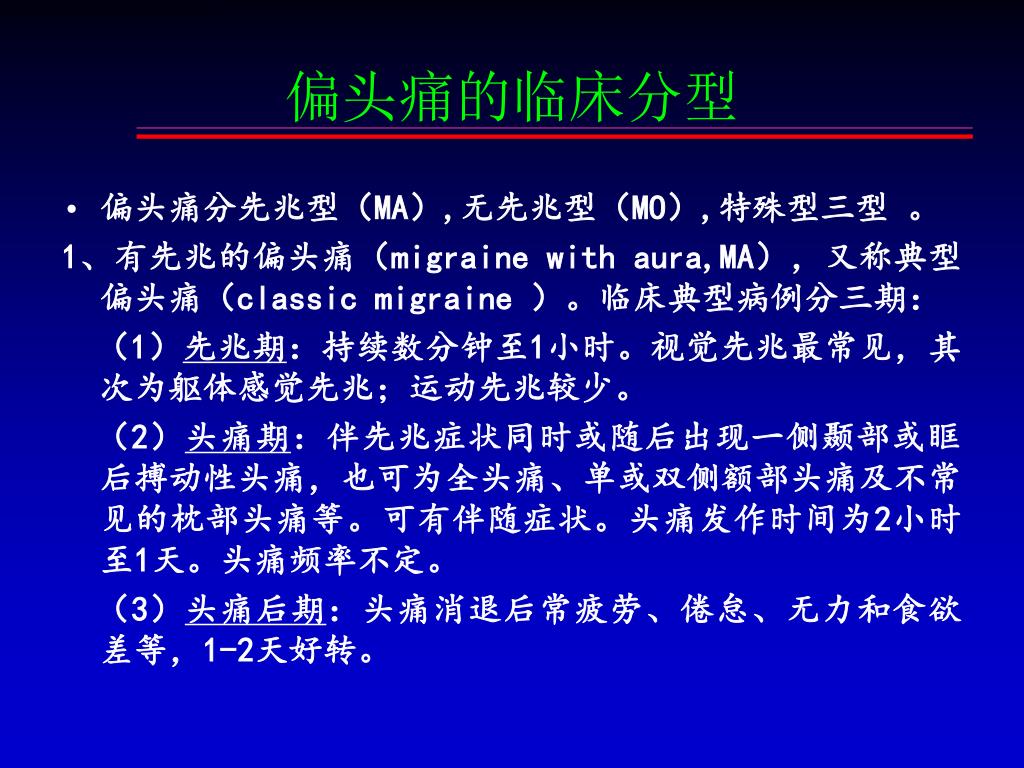 偏头痛的临床分型

• 偏头痛分先兆型（MA）,无先兆型（MO）,特殊型三型 。

1、有先兆的偏头痛（migraine with aura,MA），又称典型偏头痛（classic migraine ）。临床典型病例分三期：

（1）先兆期：持续数分钟至1小时。视觉先兆最常见，其次为躯体感觉先兆；运动先兆较少。

（2）头痛期：伴先兆症状同时或随后出现一侧颞部或眶后搏动性头痛，也可为全头痛、单或双侧额部头痛及不常见的枕部头痛等。可有伴随症状。头痛发作时间为2小时至1天。头痛频率不定。

（3）头痛后期：头痛消退后常疲劳、倦怠、无力和食欲差等，1-2天好转。